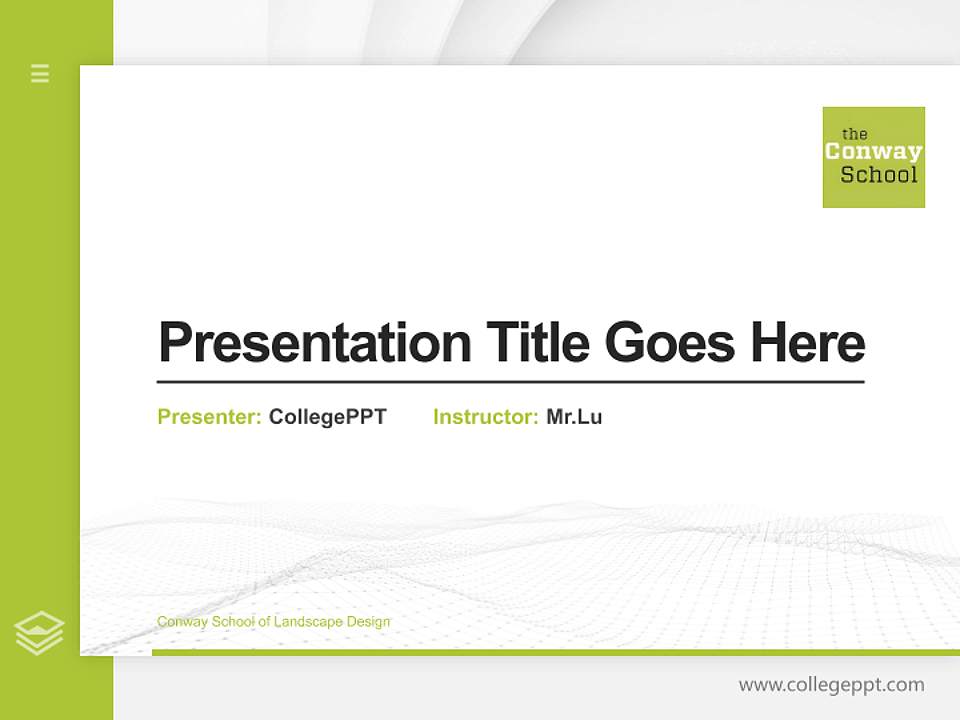 the
Conway
School

Presentation Title Goes Here

Presenter: CollegePPT Instructor: Mr.Lu

Conway School of Landscape Design

www.collegeppt.com